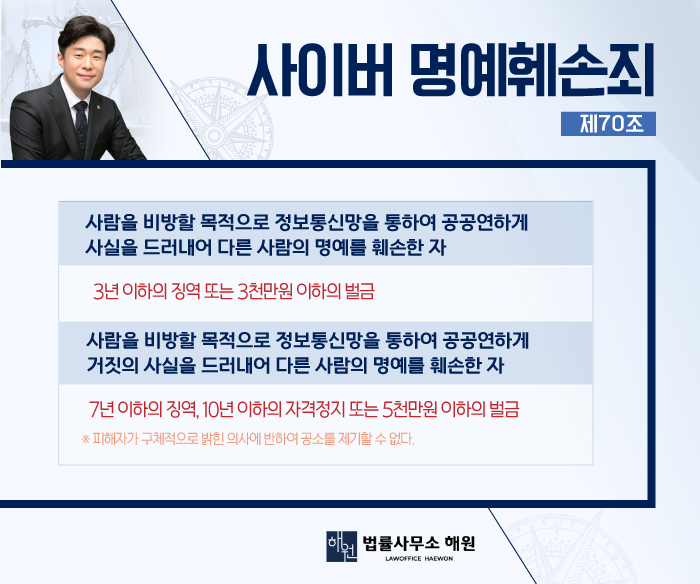 사이버 명예훼손죄

제70조

사람을 비방할 목적으로 정보통신망을 통하여 공공연하게 사실을 드러내어 다른 사람의 명예를 훼손한 자

3년 이하의 징역 또는 3천만원 이하의 벌금

사람을 비방할 목적으로 정보통신망을 통하여 공공연하게 거짓의 사실을 드러내어 다른 사람의 명예를 훼손한 자

7년 이하의 징역, 10년 이하의 자격정지 또는 5천만원 이하의 벌금

※ 피해자가 구체적으로 밝힌 의사에 반하여 공소를 제기할 수 없다.

해원 법률사무소 해원
LAWOFFICE HAEWON